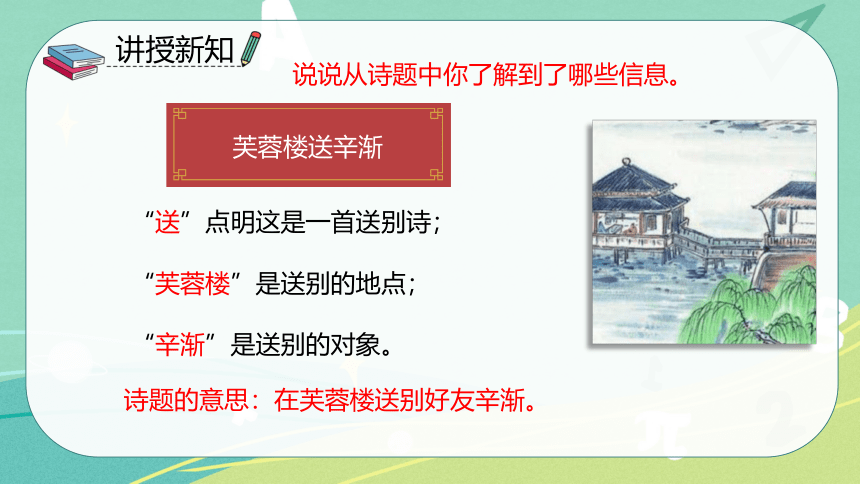 讲授新知

说说从诗题中你了解到了哪些信息。

芙蓉楼送辛渐

“送”点明这是一首送别诗；

“芙蓉楼”是送别的地点；

“辛渐”是送别的对象。

诗题的意思：在芙蓉楼送别好友辛渐。